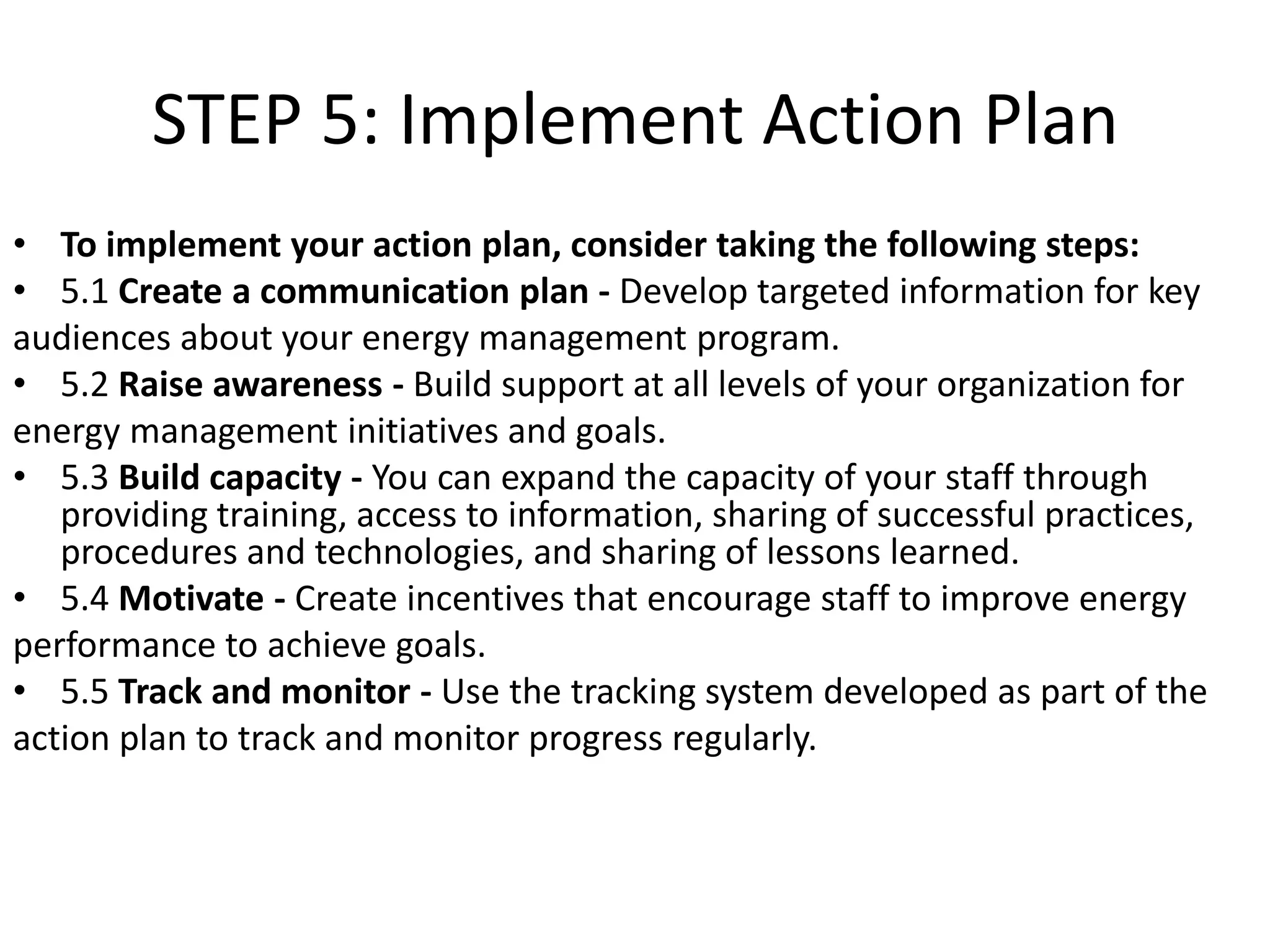 STEP 5: Implement Action Plan

• To implement your action plan, consider taking the following steps:
• 5.1 Create a communication plan - Develop targeted information for key audiences about your energy management program.
• 5.2 Raise awareness - Build support at all levels of your organization for energy management initiatives and goals.
• 5.3 Build capacity - You can expand the capacity of your staff through providing training, access to information, sharing of successful practices, procedures and technologies, and sharing of lessons learned.
• 5.4 Motivate - Create incentives that encourage staff to improve energy performance to achieve goals.
• 5.5 Track and monitor - Use the tracking system developed as part of the action plan to track and monitor progress regularly.